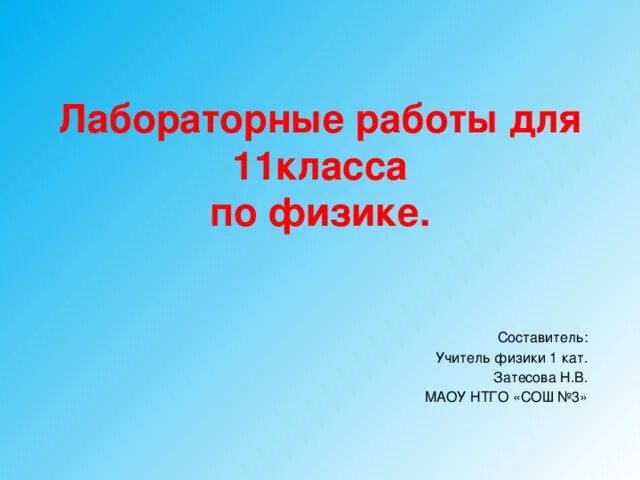 Лабораторные работы для 11класса по физике.

Составитель:
Учитель физики 1 кат.
Затесова Н.В.
МАОУ НТГО «СОШ №3»